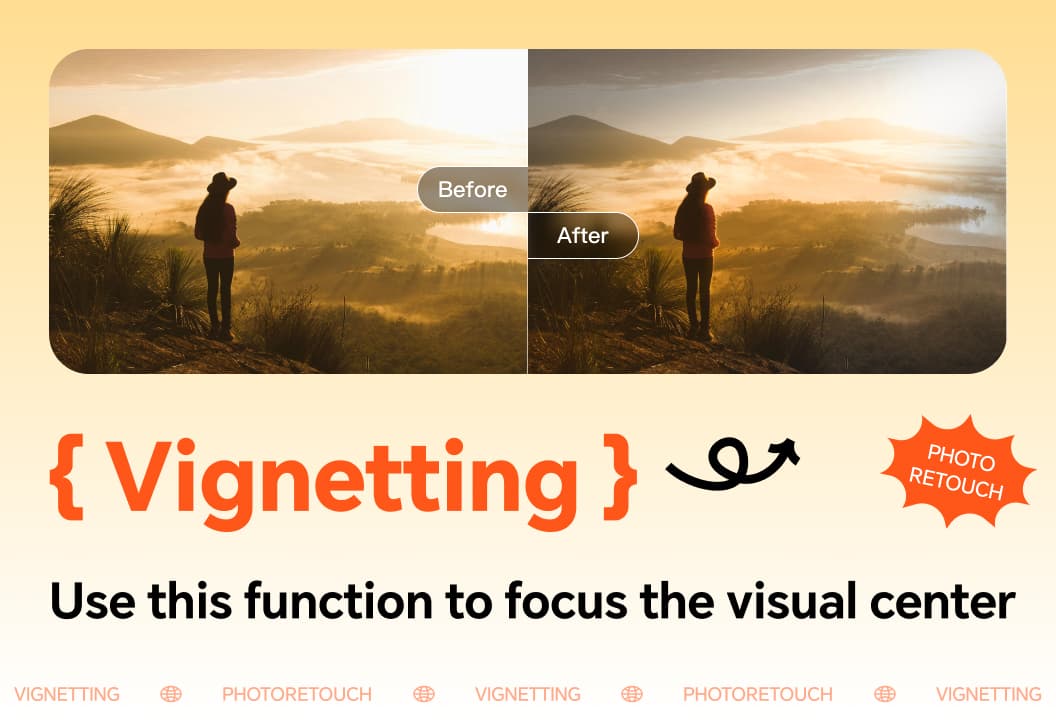 Before

After

{ Vignetting }

PHOTO RETOUCH

Use this function to focus the visual center

VIGNETTING PHOTORETOUCH VIGNETTING PHOTORETOUCH VIGNETTING